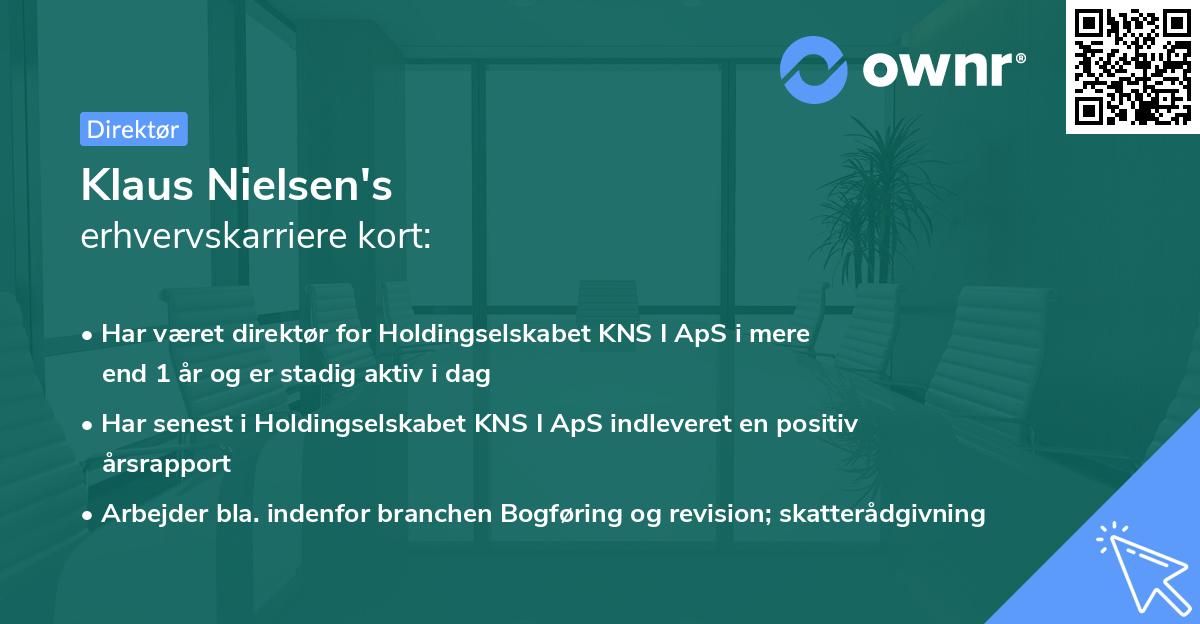 ownr®

Direktør

Klaus Nielsen's
erhvervskarriere kort:

• Har været direktør for Holdingselskabet KNS I ApS i mere end 1 år og er stadig aktiv i dag

• Har senest i Holdingselskabet KNS I ApS indleveret en positiv årsrapport

• Arbejder bla. indenfor branchen Bogføring og revision; skatterådgivning